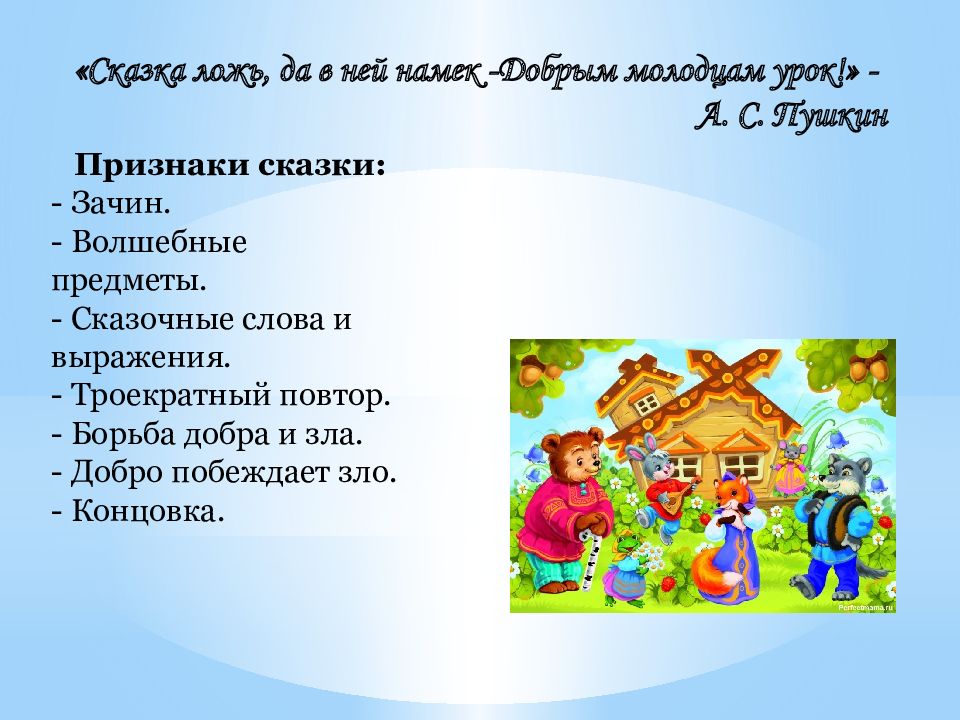 «Сказка ложь, да в ней намек -Добрым молодцам урок!» - А. С. Пушкин

Признаки сказки:
- Зачин.
- Волшебные предметы.
- Сказочные слова и выражения.
- Троекратный повтор.
- Борьба добра и зла.
- Добро побеждает зло.
- Концовка.

Perfectmama.ru